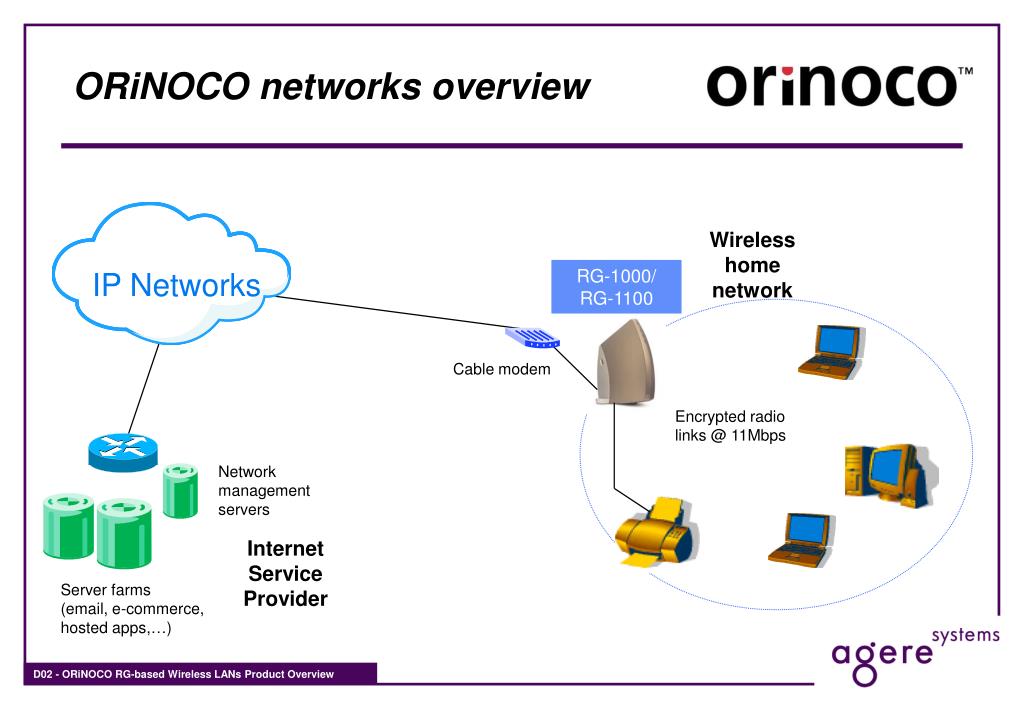 ORiNOCO networks overview

orinoco™

IP Networks

RG-1000/
RG-1100

Wireless home network

Cable modem

Encrypted radio links @ 11Mbps

Network management servers

Internet Service Provider

Server farms (email, e-commerce, hosted apps,…)

agere systems

D02 - ORiNOCO RG-based Wireless LANs Product Overview